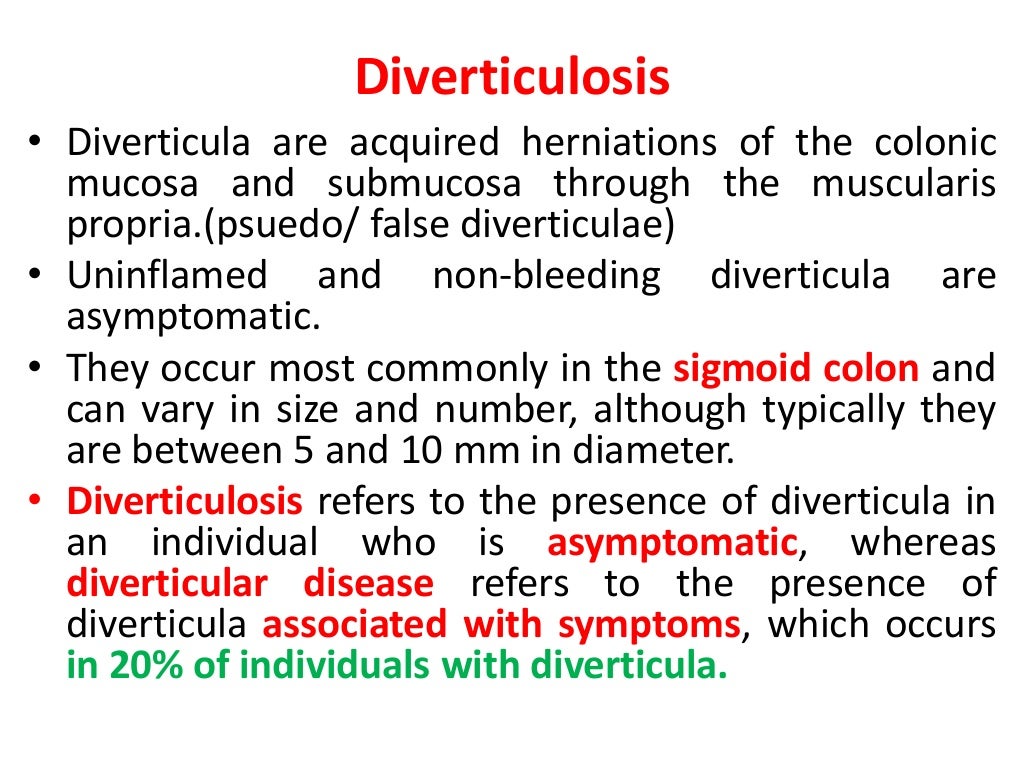 Diverticulosis

• Diverticula are acquired herniations of the colonic mucosa and submucosa through the muscularis propria.(psuedo/ false diverticulae)

• Uninflamed and non-bleeding diverticula are asymptomatic.

• They occur most commonly in the sigmoid colon and can vary in size and number, although typically they are between 5 and 10 mm in diameter.

• Diverticulosis refers to the presence of diverticula in an individual who is asymptomatic, whereas diverticular disease refers to the presence of diverticula associated with symptoms, which occurs in 20% of individuals with diverticula.